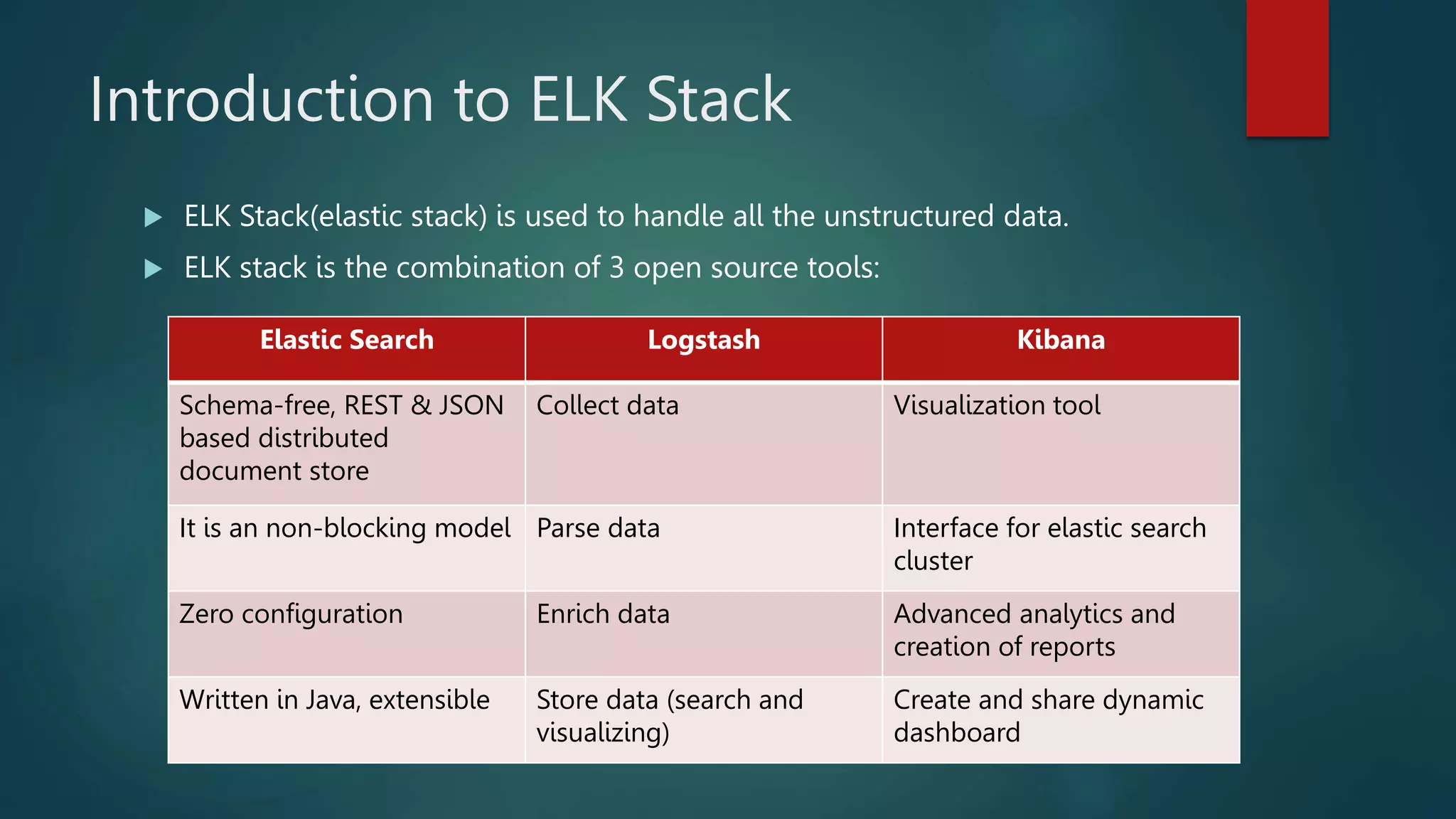 Introduction to ELK Stack

▶ ELK Stack(elastic stack) is used to handle all the unstructured data.

▶ ELK stack is the combination of 3 open source tools:

| Elastic Search | Logstash | Kibana |
|---|---|---|
| Schema-free, REST & JSON based distributed document store | Collect data | Visualization tool |
| It is an non-blocking model | Parse data | Interface for elastic search cluster |
| Zero configuration | Enrich data | Advanced analytics and creation of reports |
| Written in Java, extensible | Store data (search and visualizing) | Create and share dynamic dashboard |